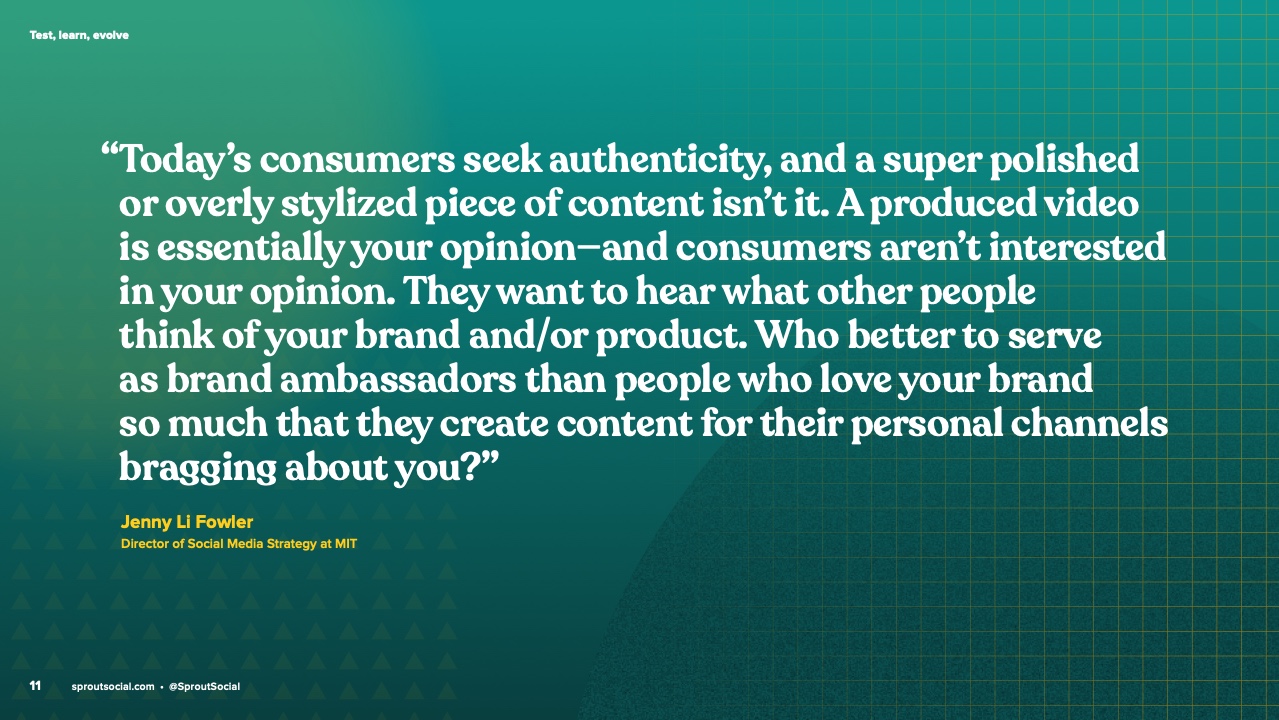 Test, learn, evolve

“Today’s consumers seek authenticity, and a super polished or overly stylized piece of content isn’t it. A produced video is essentially your opinion—and consumers aren’t interested in your opinion. They want to hear what other people think of your brand and/or product. Who better to serve as brand ambassadors than people who love your brand so much that they create content for their personal channels bragging about you?”

Jenny Li Fowler
Director of Social Media Strategy at MIT

11 sproutsocial.com • @SproutSocial